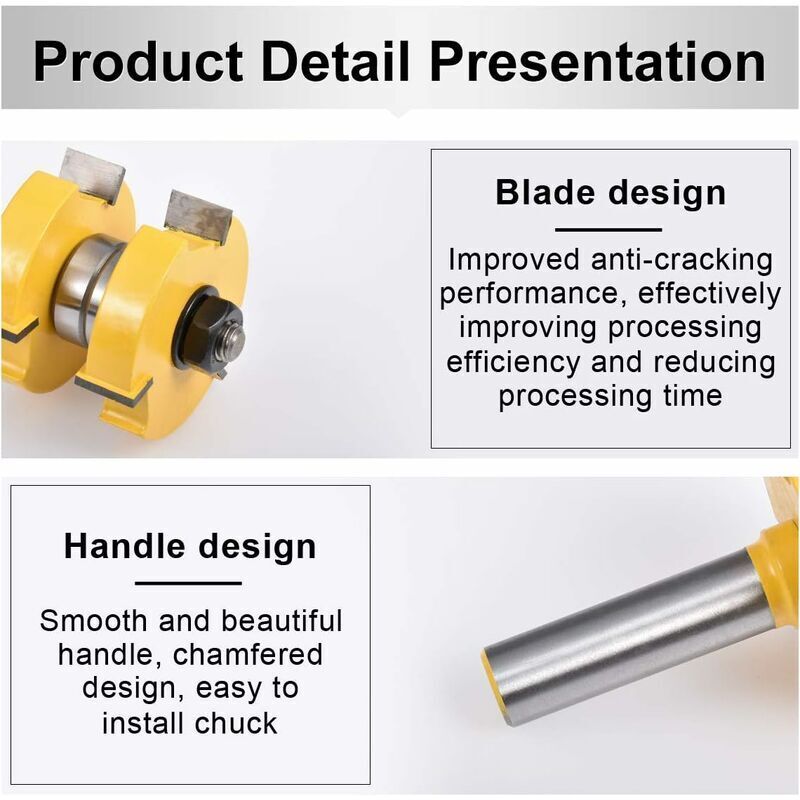 Product Detail Presentation

Blade design

Improved anti-cracking performance, effectively improving processing efficiency and reducing processing time

Handle design

Smooth and beautiful handle, chamfered design, easy to install chuck